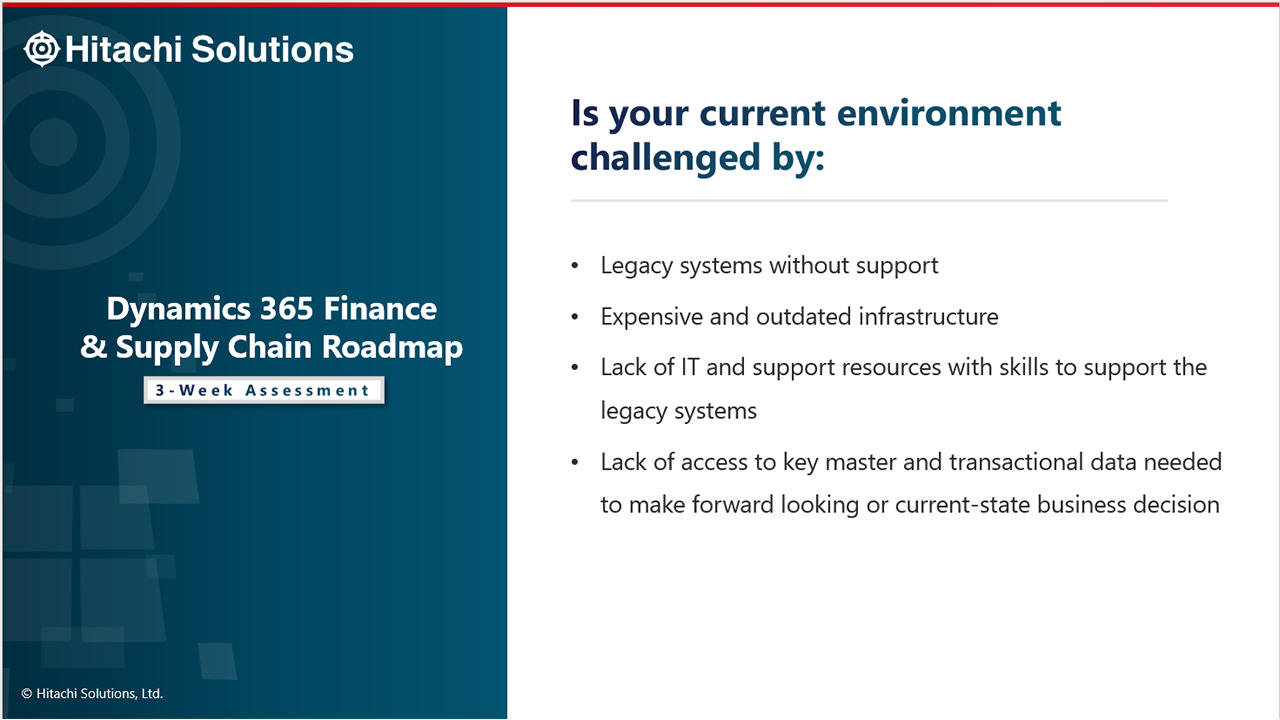 Hitachi Solutions

Dynamics 365 Finance & Supply Chain Roadmap

3-Week Assessment

© Hitachi Solutions, Ltd.

Is your current environment challenged by:

• Legacy systems without support
• Expensive and outdated infrastructure
• Lack of IT and support resources with skills to support the legacy systems
• Lack of access to key master and transactional data needed to make forward looking or current-state business decision